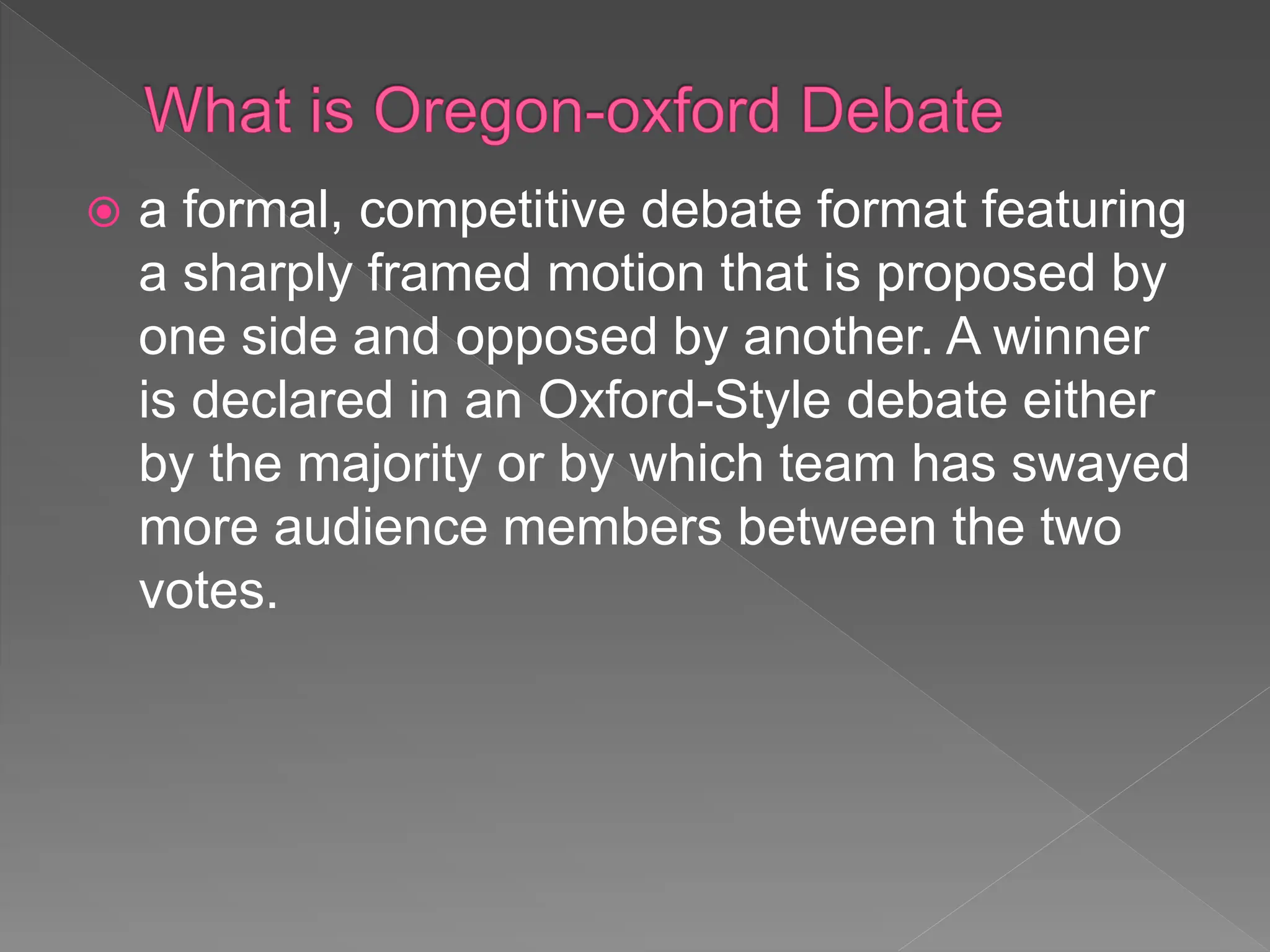 What is Oregon-oxford Debate

a formal, competitive debate format featuring a sharply framed motion that is proposed by one side and opposed by another. A winner is declared in an Oxford-Style debate either by the majority or by which team has swayed more audience members between the two votes.